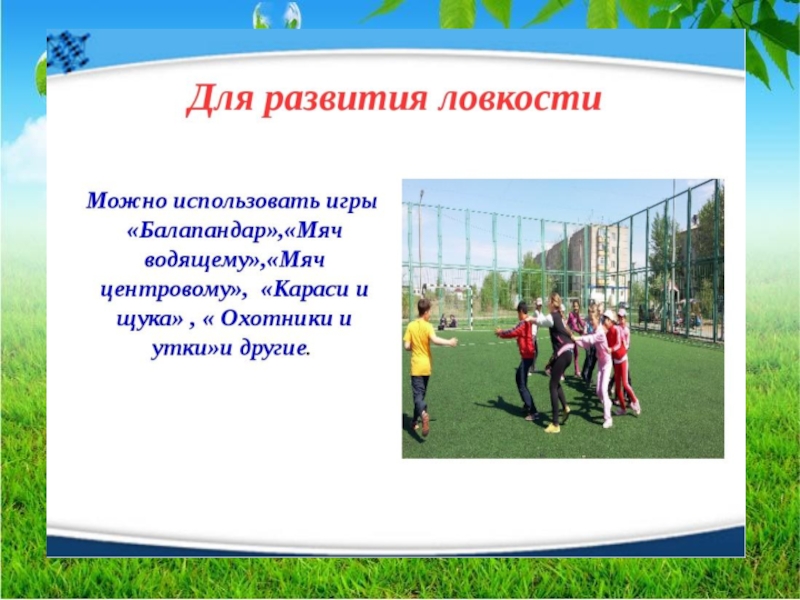 Для развития ловкости

Можно использовать игры «Балапандар»,«Мяч водящему»,«Мяч центровому», «Караси и щука» , « Охотники и утки»и другие.